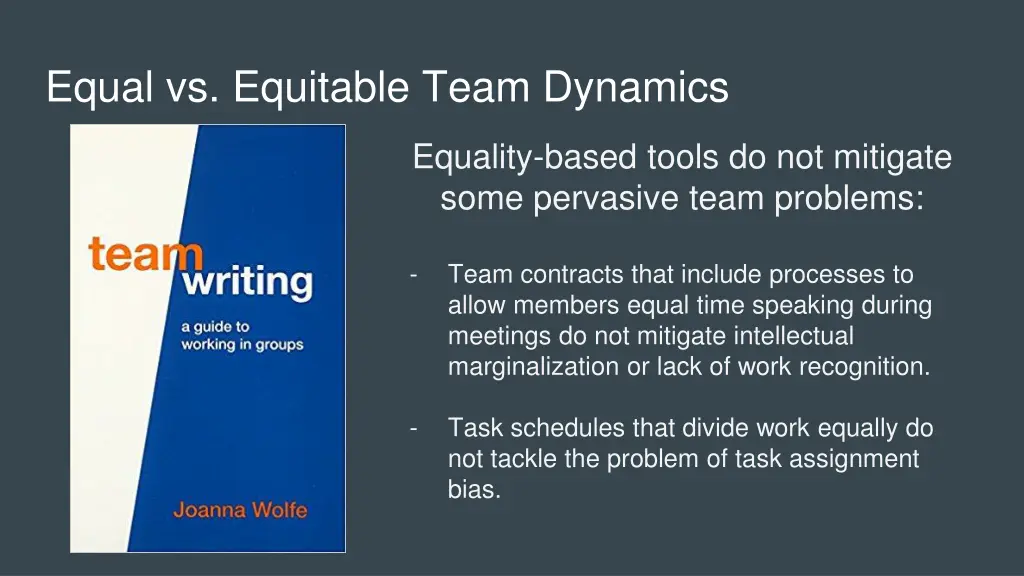 Equal vs. Equitable Team Dynamics

team writing
a guide to working in groups

Joanna Wolfe

Equality-based tools do not mitigate some pervasive team problems:

- Team contracts that include processes to allow members equal time speaking during meetings do not mitigate intellectual marginalization or lack of work recognition.

- Task schedules that divide work equally do not tackle the problem of task assignment bias.